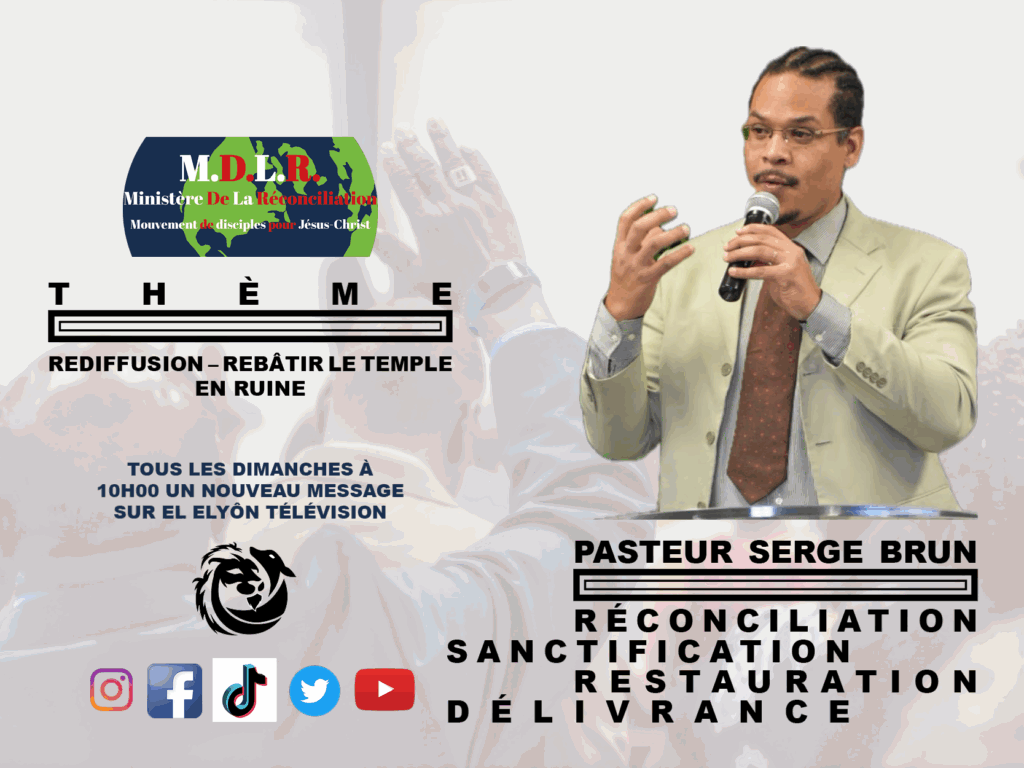 M.D.L.R.
Ministère De La Réconciliation
Mouvement de disciples pour Jésus-Christ

THÈME

REDIFFUSION – REBÂTIR LE TEMPLE EN RUINE

TOUS LES DIMANCHES À 10H00 UN NOUVEAU MESSAGE SUR EL ELYÔN TÉLÉVISION

PASTEUR SERGE BRUN

RÉCONCILIATION
SANCTIFICATION
RESTAURATION
DÉLIVRANCE